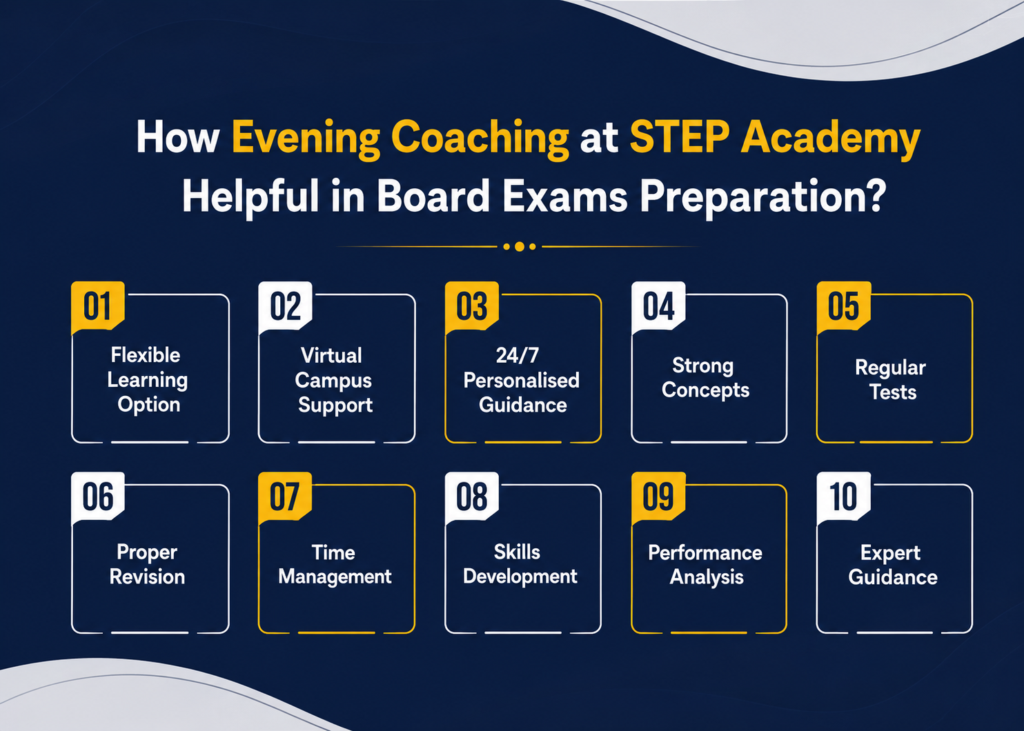 How Evening Coaching at STEP Academy Helpful in Board Exams Preparation?

01
Flexible Learning Option

02
Virtual Campus Support

03
24/7 Personalised Guidance

04
Strong Concepts

05
Regular Tests

06
Proper Revision

07
Time Management

08
Skills Development

09
Performance Analysis

10
Expert Guidance